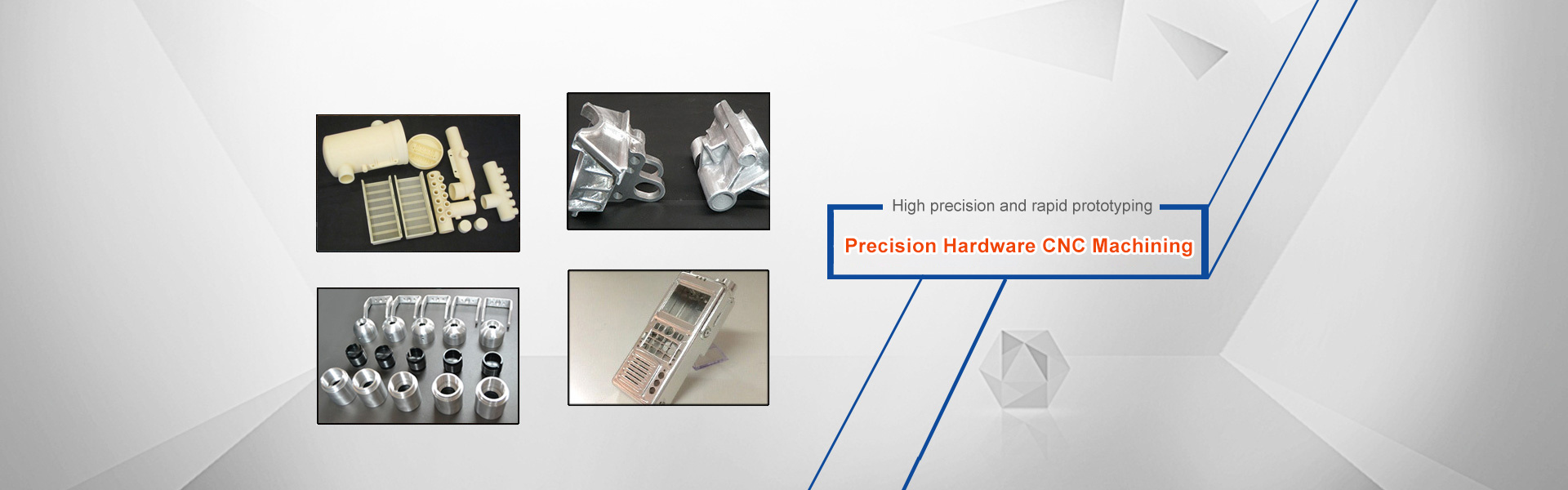 High precision and rapid prototyping

Precision Hardware CNC Machining